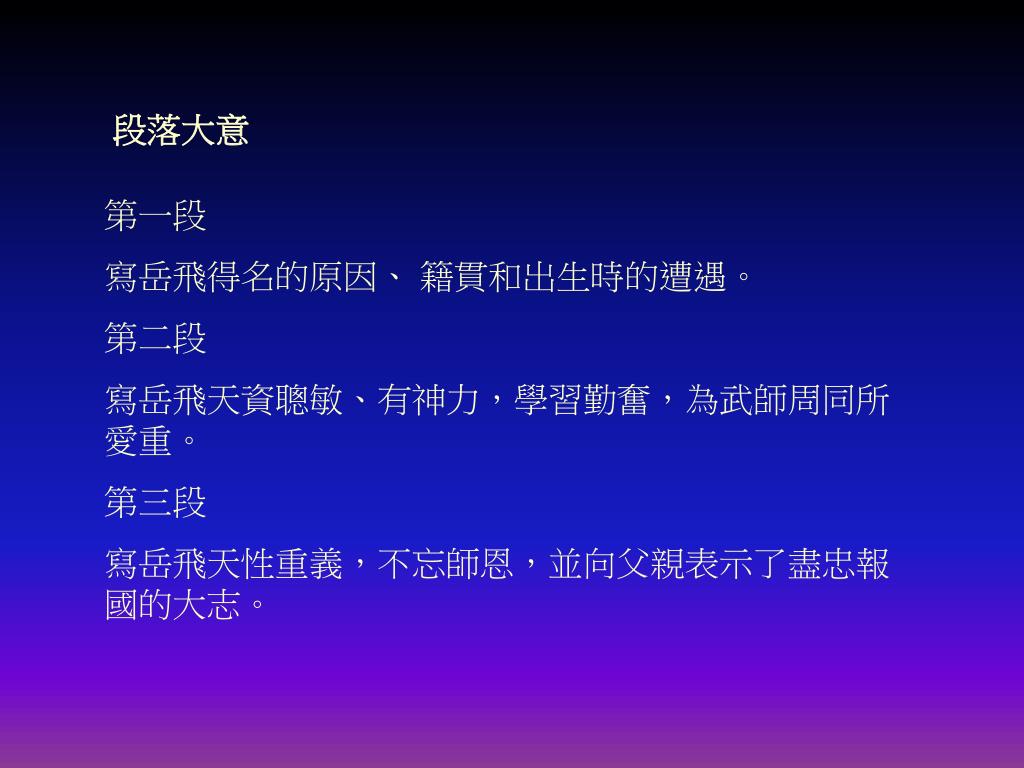 段落大意

第一段

寫岳飛得名的原因、 籍貫和出生時的遭遇。

第二段

寫岳飛天資聰敏、有神力，學習勤奮，為武師周同所愛重。

第三段

寫岳飛天性重義，不忘師恩，並向父親表示了盡忠報國的大志。